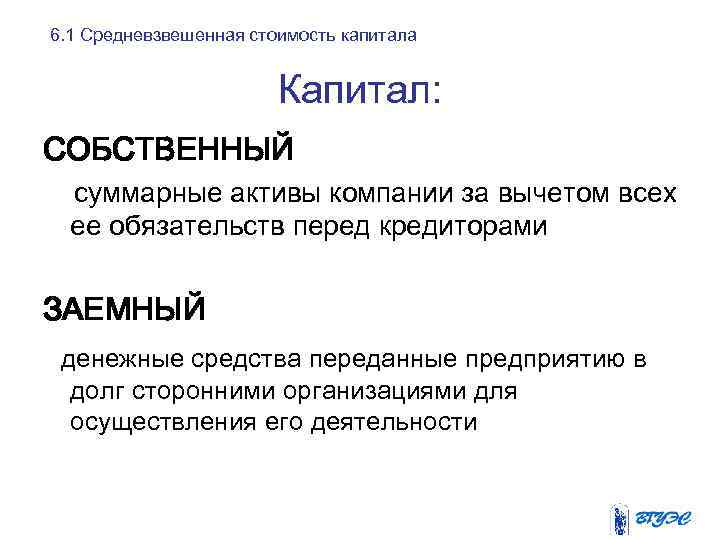 6.1 Средневзвешенная стоимость капитала

Капитал:

СОБСТВЕННЫЙ

суммарные активы компании за вычетом всех ее обязательств перед кредиторами

ЗАЕМНЫЙ

денежные средства переданные предприятию в долг сторонними организациями для осуществления его деятельности

ВГУЭС